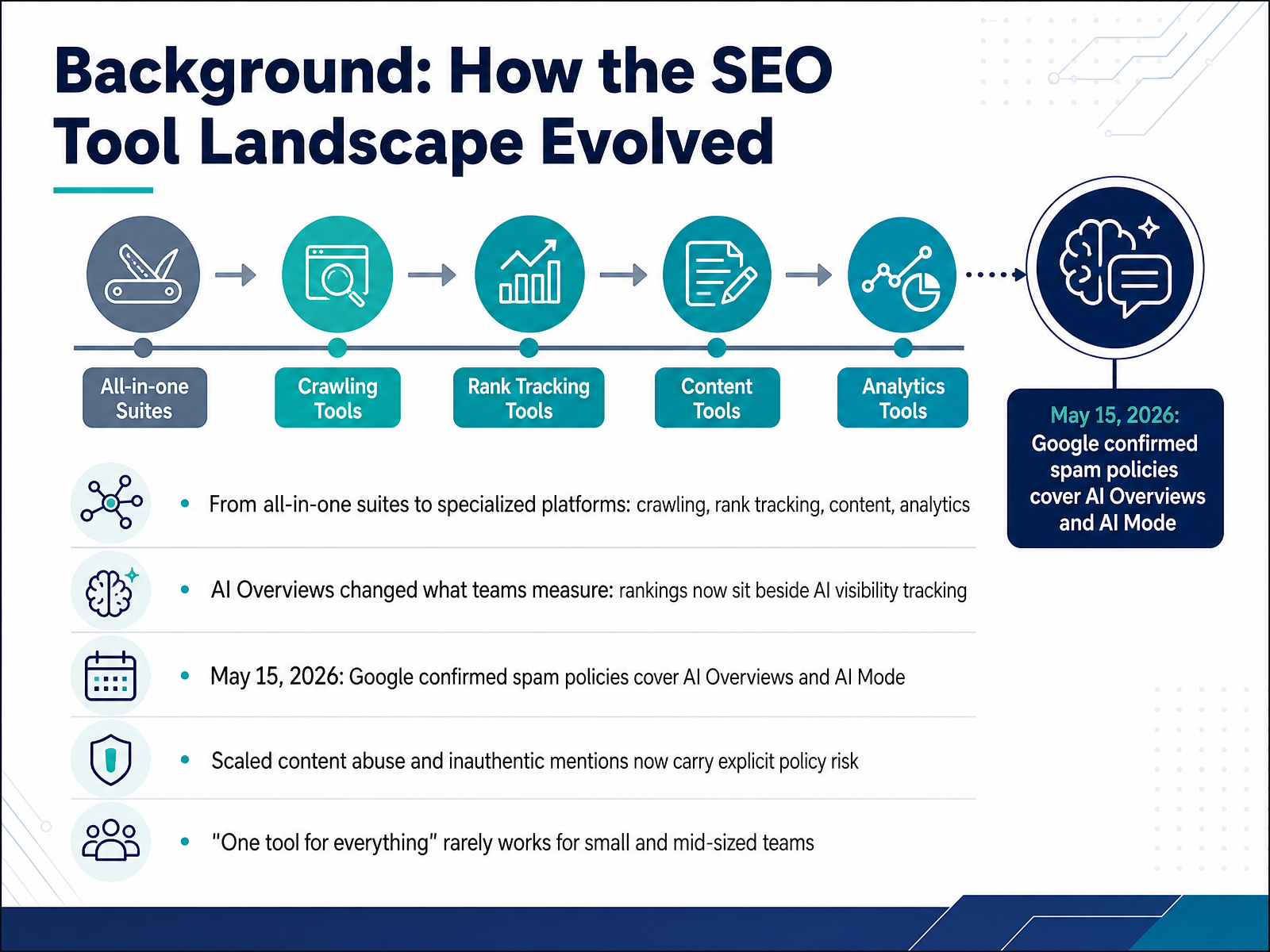 Background: How the SEO Tool Landscape Evolved

All-in-one Suites

Crawling Tools

Rank Tracking Tools

Content Tools

Analytics Tools

May 15, 2026: Google confirmed spam policies cover AI Overviews and AI Mode

• From all-in-one suites to specialized platforms: crawling, rank tracking, content, analytics

• AI Overviews changed what teams measure: rankings now sit beside AI visibility tracking

• May 15, 2026: Google confirmed spam policies cover AI Overviews and AI Mode

• Scaled content abuse and inauthentic mentions now carry explicit policy risk

• "One tool for everything" rarely works for small and mid-sized teams